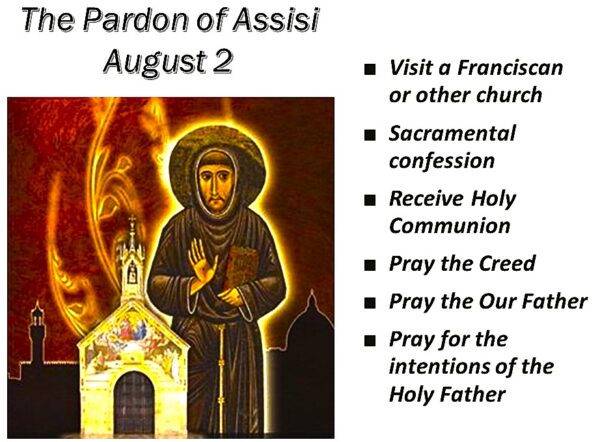 The Pardon of Assisi
August 2

■ Visit a Franciscan or other church
■ Sacramental confession
■ Receive Holy Communion
■ Pray the Creed
■ Pray the Our Father
■ Pray for the intentions of the Holy Father